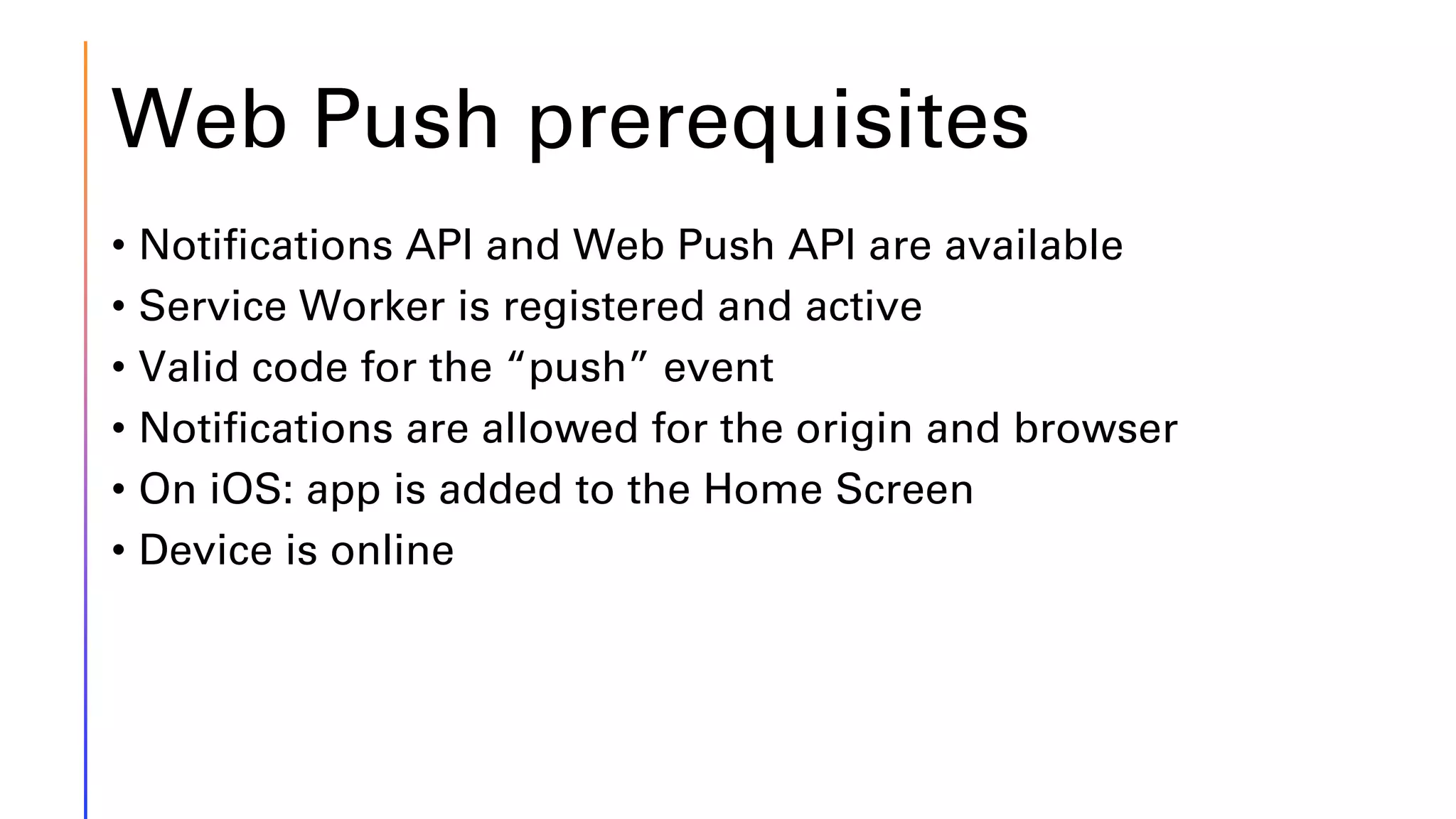 Web Push prerequisites

• Notifications API and Web Push API are available
• Service Worker is registered and active
• Valid code for the “push” event
• Notifications are allowed for the origin and browser
• On iOS: app is added to the Home Screen
• Device is online